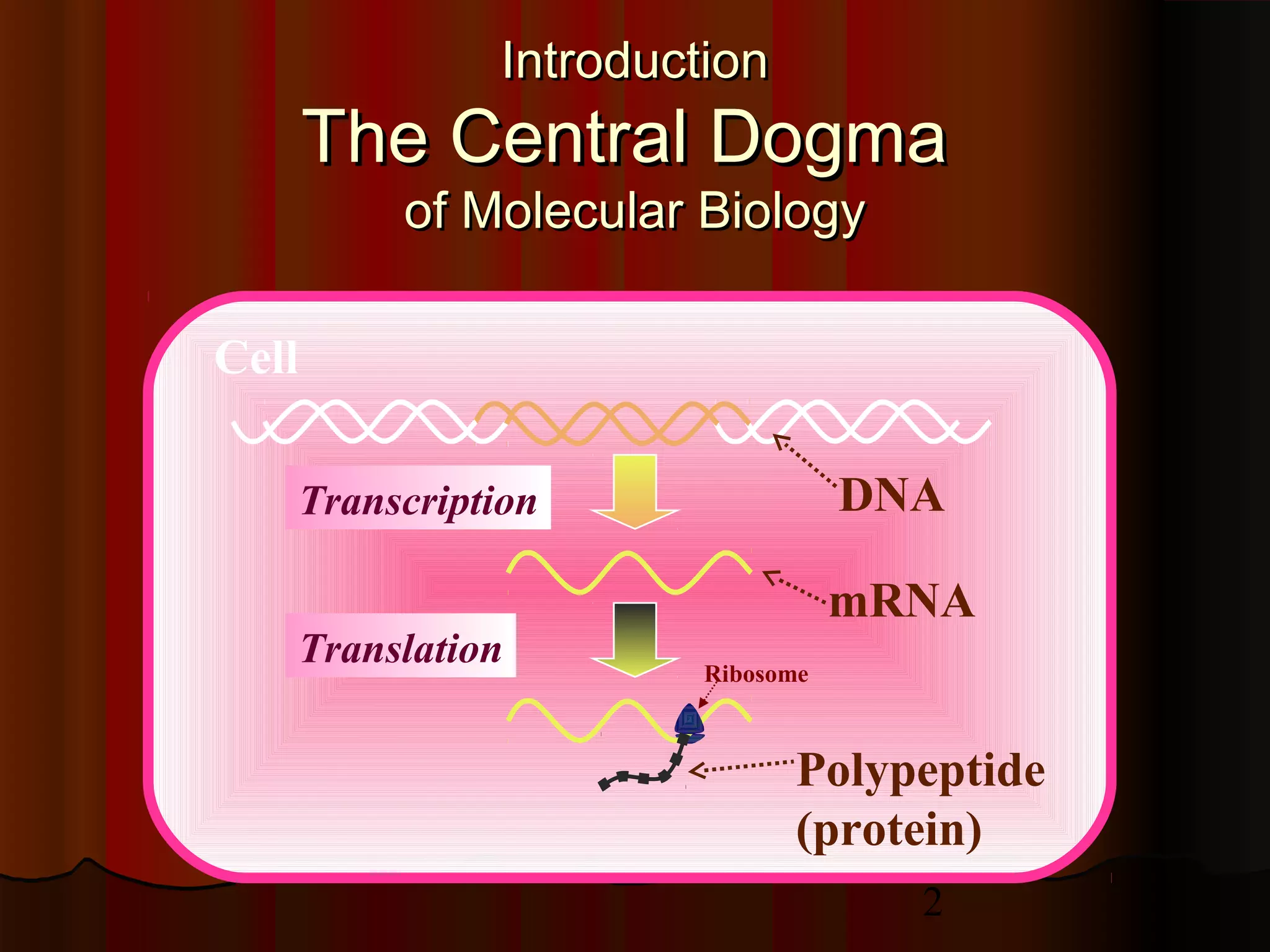 Introduction
The Central Dogma
of Molecular Biology

Cell

Transcription

DNA

mRNA

Translation

Ribosome

Polypeptide
(protein)

2